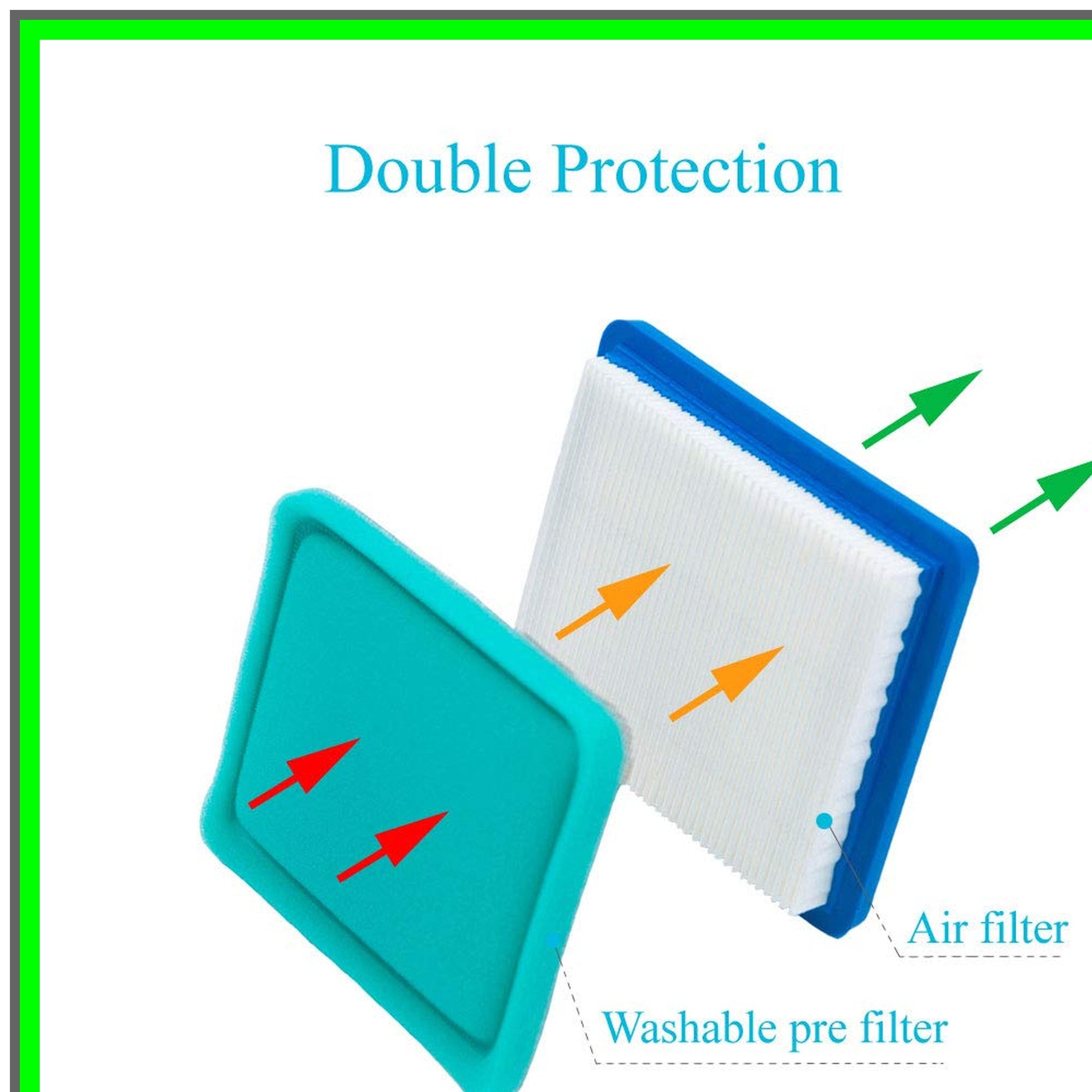 Double Protection

Air filter

Washable pre filter